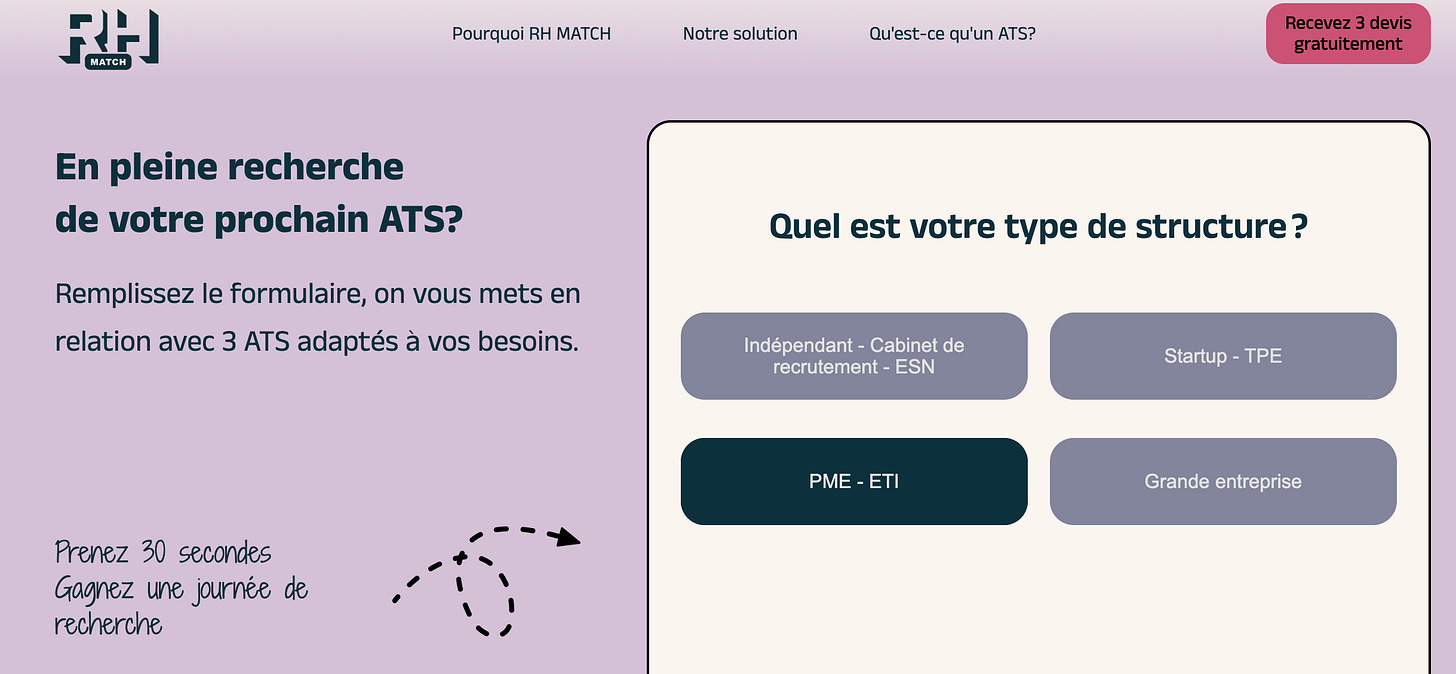 RH MATCH

Pourquoi RH MATCH

Notre solution

Qu'est-ce qu'un ATS?

Recevez 3 devis gratuitement

En pleine recherche de votre prochain ATS?

Remplissez le formulaire, on vous mets en relation avec 3 ATS adaptés à vos besoins.

Prenez 30 secondes
Gagnez une journée de recherche

Quel est votre type de structure ?

Indépendant - Cabinet de recrutement - ESN

Startup - TPE

PME - ETI

Grande entreprise